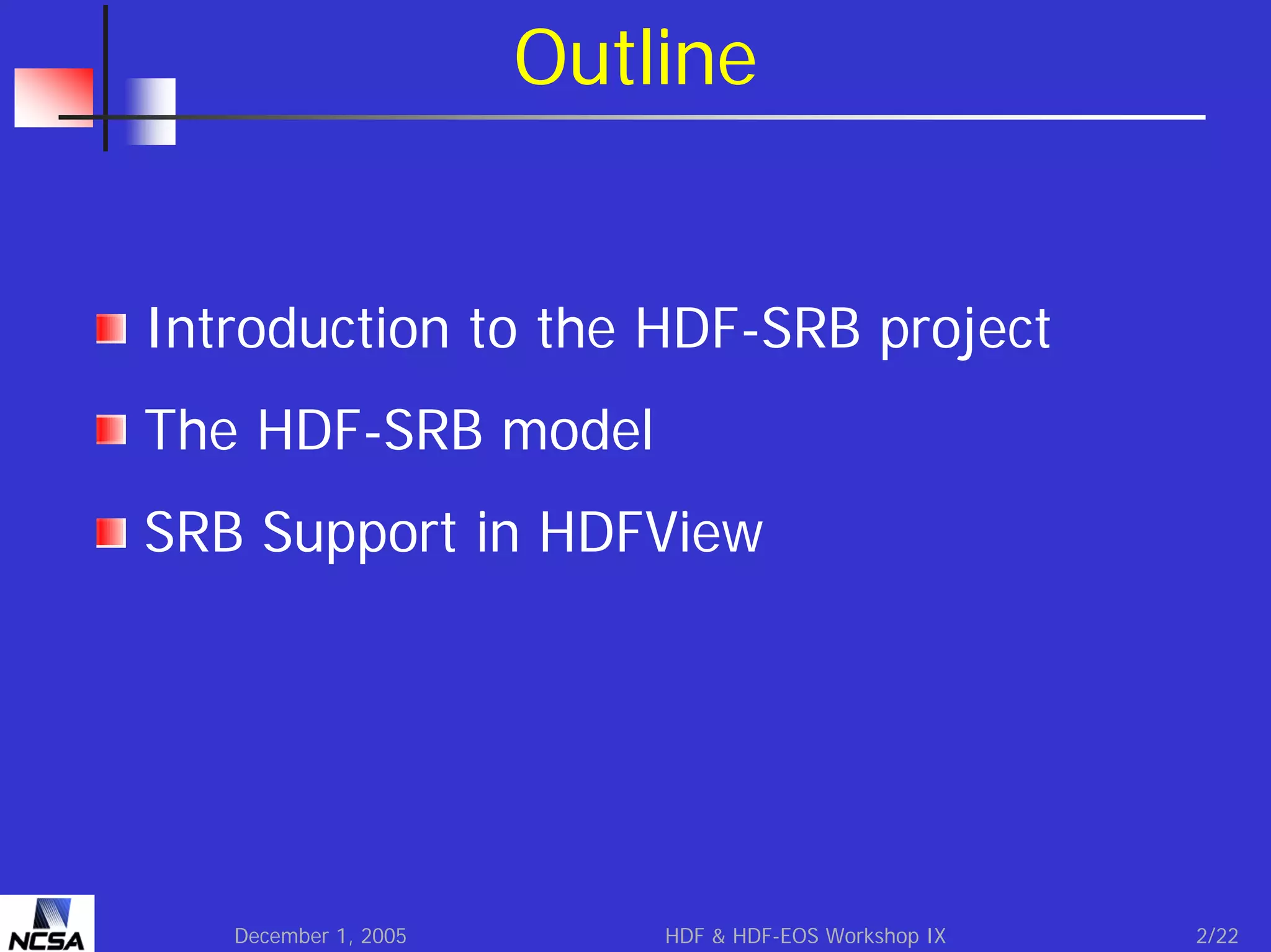 Outline

Introduction to the HDF-SRB project

The HDF-SRB model

SRB Support in HDFView

NCSA

December 1, 2005

HDF & HDF-EOS Workshop IX

2/22